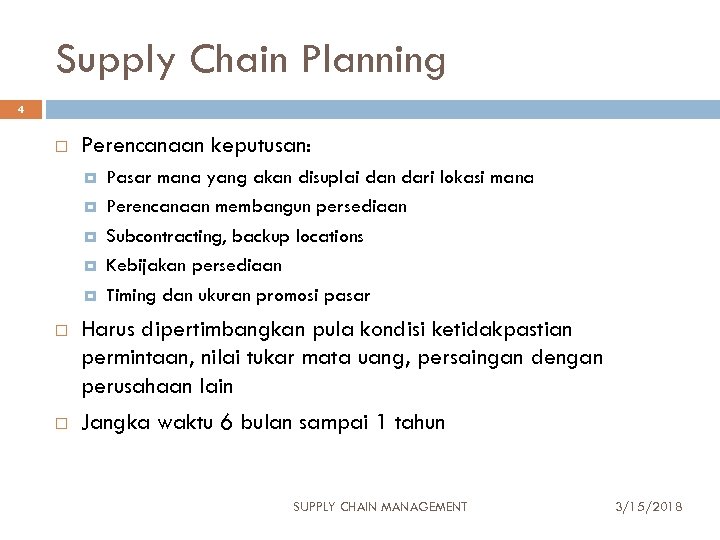 Supply Chain Planning

4

Perencanaan keputusan:

Pasar mana yang akan disuplai dan dari lokasi mana

Perencanaan membangun persediaan

Subcontracting, backup locations

Kebijakan persediaan

Timing dan ukuran promosi pasar

Harus dipertimbangkan pula kondisi ketidakpastian permintaan, nilai tukar mata uang, persaingan dengan perusahaan lain

Jangka waktu 6 bulan sampai 1 tahun

SUPPLY CHAIN MANAGEMENT

3/15/2018